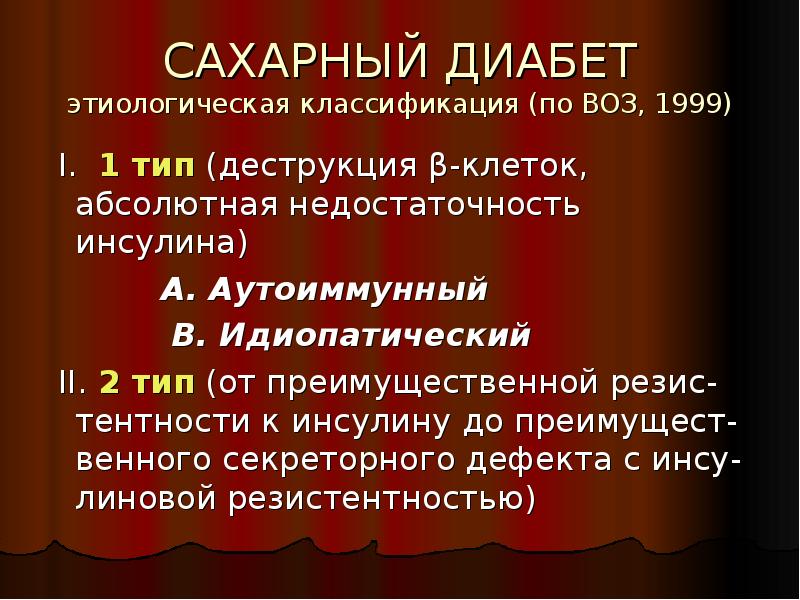 САХАРНЫЙ ДИАБЕТ
этиологическая классификация (по ВОЗ, 1999)

I. 1 тип (деструкция β-клеток, абсолютная недостаточность инсулина)

А. Аутоиммунный

В. Идиопатический

II. 2 тип (от преимущественной резистентности к инсулину до преимущественного секреторного дефекта с инсулиновой резистентностью)